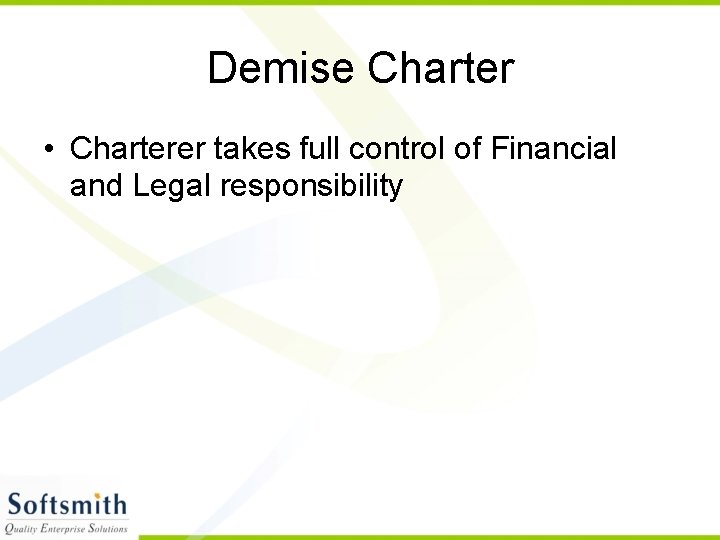 Demise Charter

• Charterer takes full control of Financial and Legal responsibility

Softsmith
Quality Enterprise Solutions